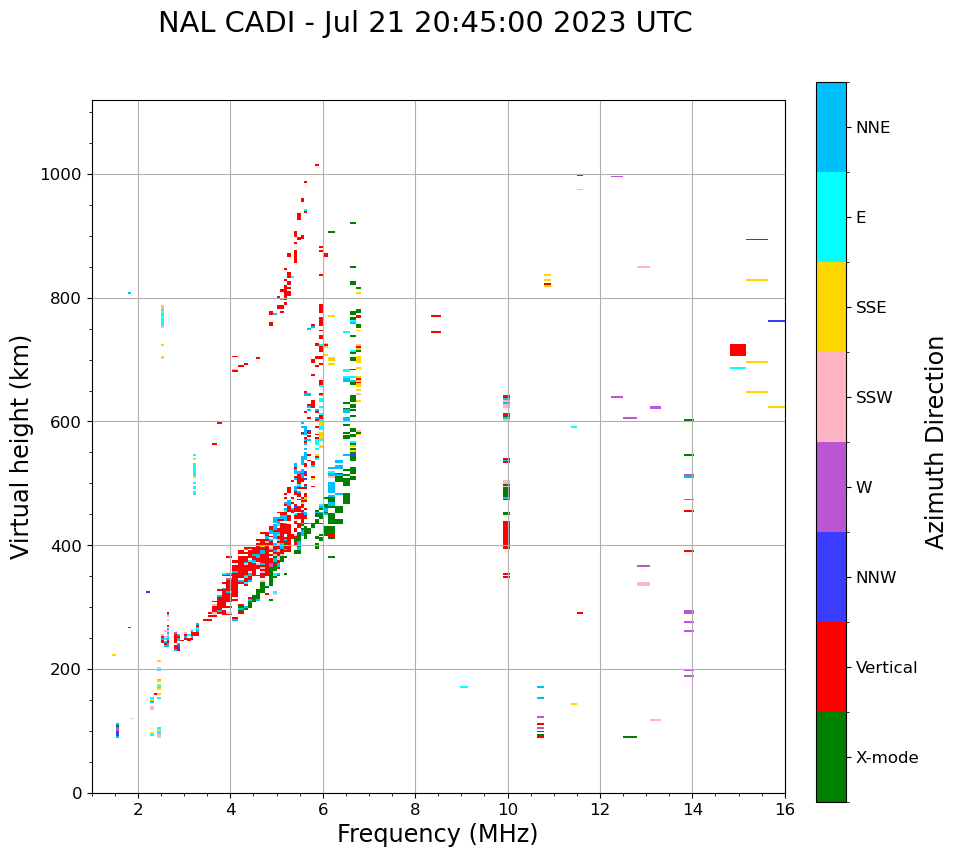 NAL CADI - Jul 21 20:45:00 2023 UTC

Virtual height (km)

1000
800
600
400
200
0

2
4
6
8
10
12
14
16

Frequency (MHz)

NNE
E
SSE
SSW
W
NNW
Vertical
X-mode

Azimuth Direction